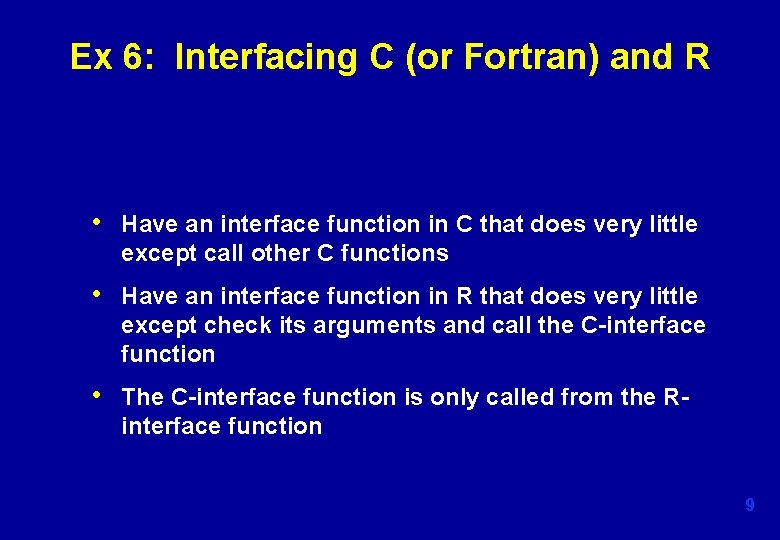 Ex 6: Interfacing C (or Fortran) and R

• Have an interface function in C that does very little except call other C functions

• Have an interface function in R that does very little except check its arguments and call the C-interface function

• The C-interface function is only called from the R-interface function

9